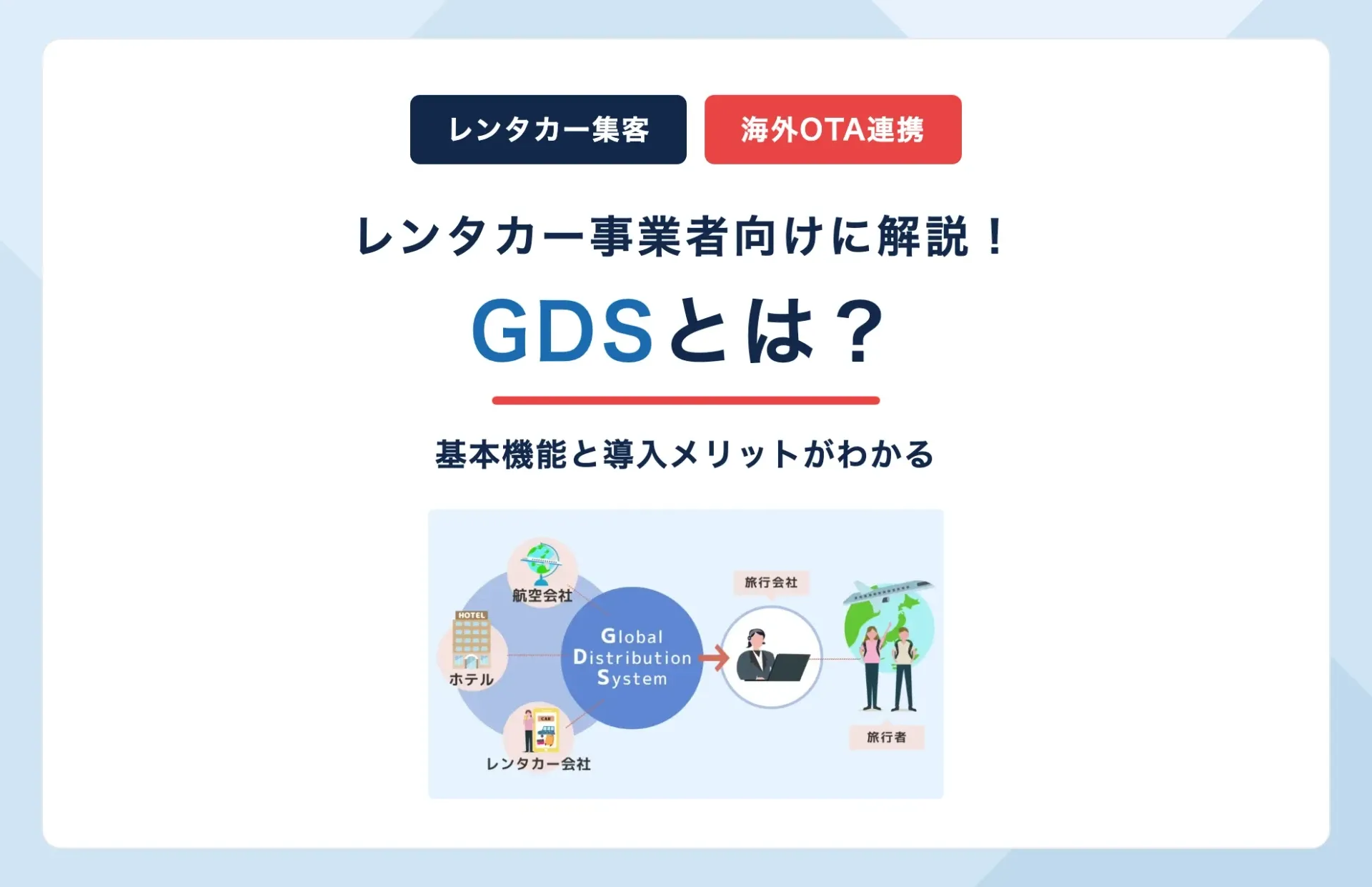 レンタカー集客

海外OTA連携

レンタカー事業者向けに解説！

GDSとは？

基本機能と導入メリットがわかる

航空会社

HOTEL

ホテル

CAR

レンタカー会社

Global Distribution System

旅行会社

旅行者